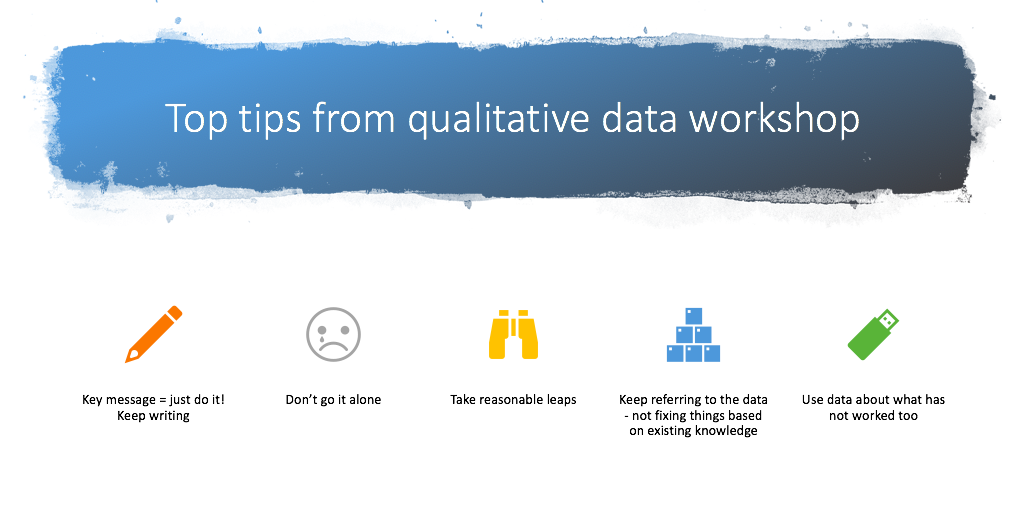 Top tips from qualitative data workshop

Key message = just do it!
Keep writing

Don't go it alone

Take reasonable leaps

Keep referring to the data - not fixing things based on existing knowledge

Use data about what has not worked too